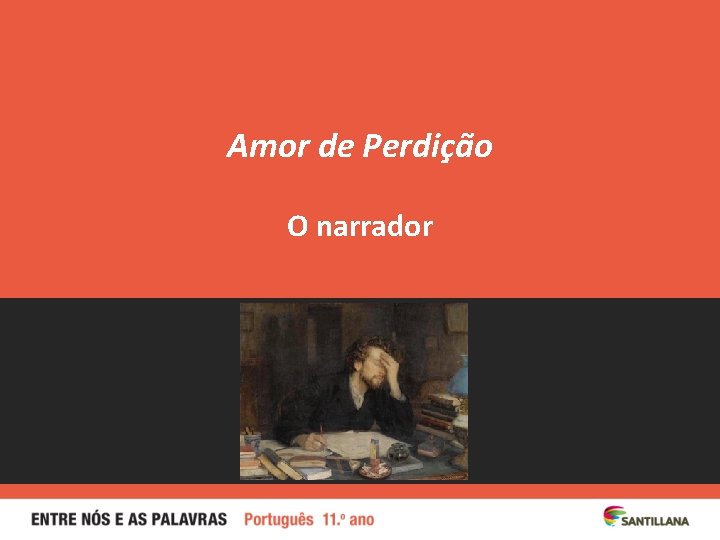 Amor de Perdição

O narrador

ENTRE NÓS E AS PALAVRAS Português 11.º ano

SANTILLANA